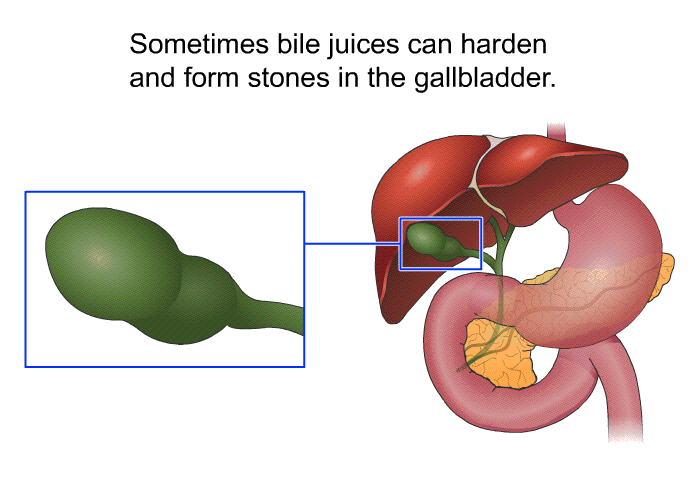 Sometimes bile juices can harden and form stones in the gallbladder.